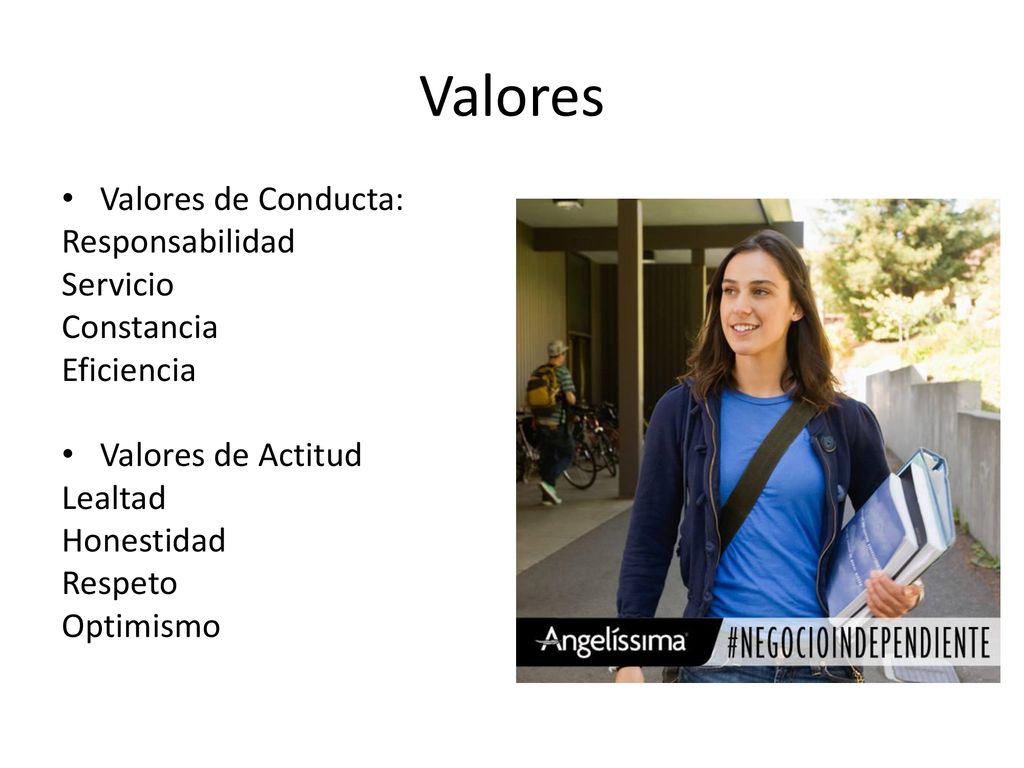 Valores

• Valores de Conducta:
Responsabilidad
Servicio
Constancia
Eficiencia

• Valores de Actitud
Lealtad
Honestidad
Respeto
Optimismo

Angelíssima #NEGOCIOINDEPENDIENTE